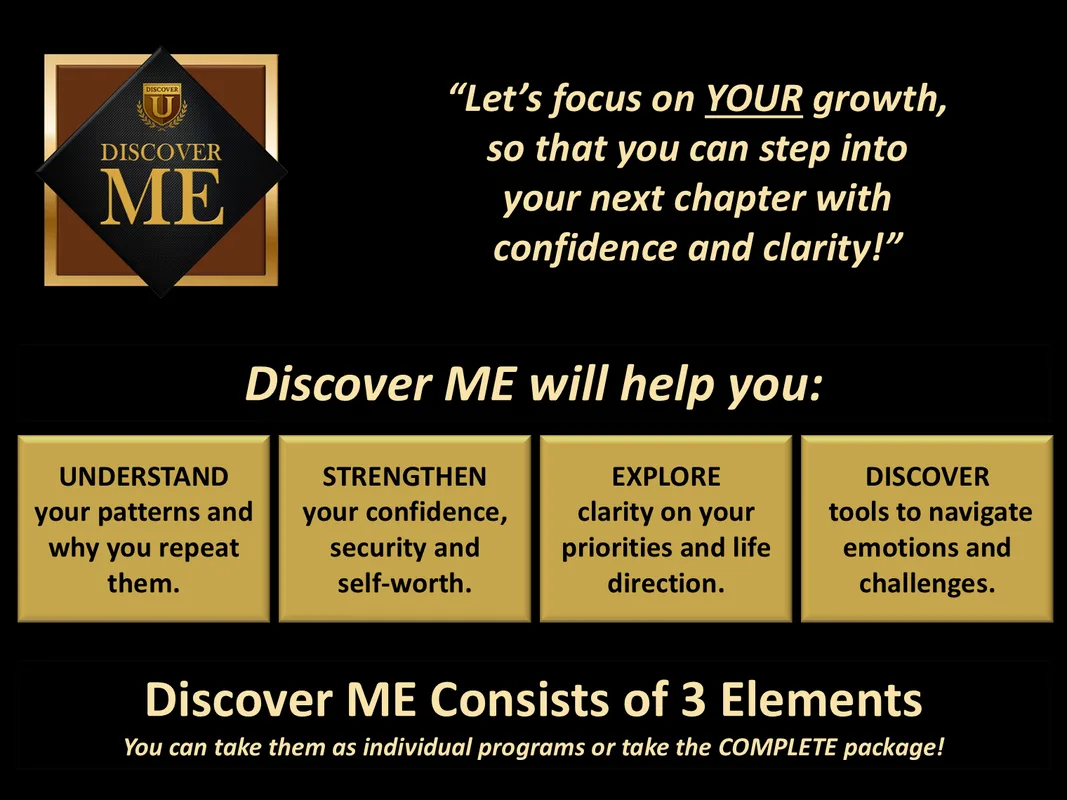 DISCOVER U

DISCOVER ME

"Let's focus on YOUR growth, so that you can step into your next chapter with confidence and clarity!"

Discover ME will help you:

UNDERSTAND your patterns and why you repeat them.

STRENGTHEN your confidence, security and self-worth.

EXPLORE clarity on your priorities and life direction.

DISCOVER tools to navigate emotions and challenges.

Discover ME Consists of 3 Elements

You can take them as individual programs or take the COMPLETE package!